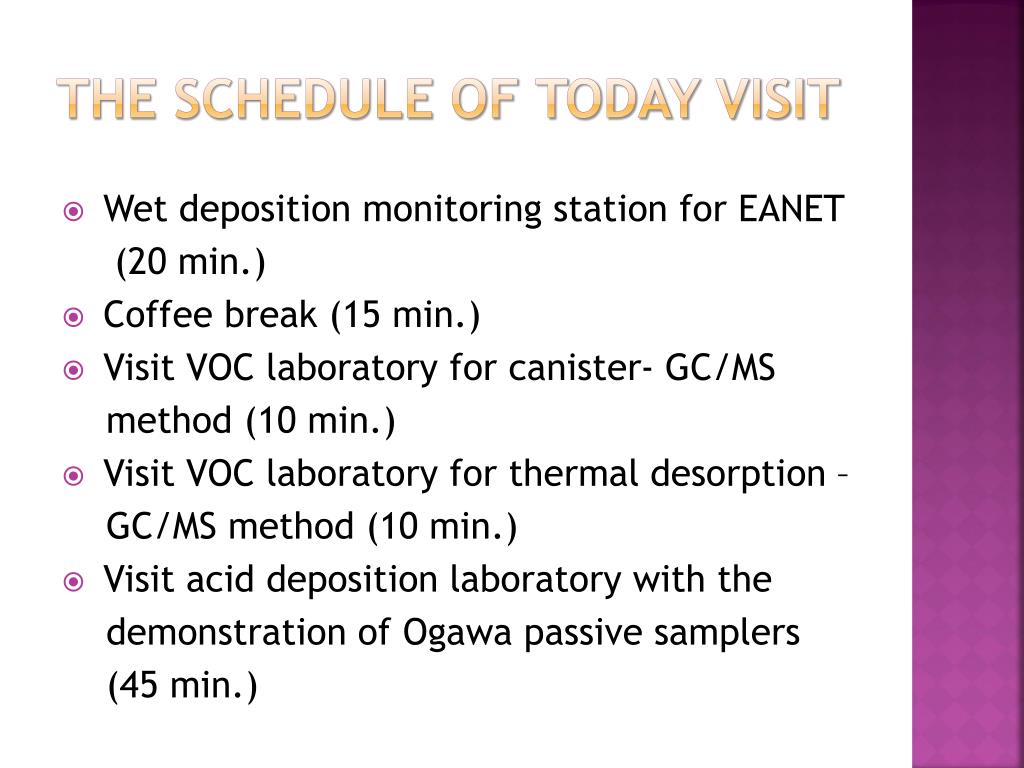 THE SCHEDULE OF TODAY VISIT

Wet deposition monitoring station for EANET (20 min.)

Coffee break (15 min.)

Visit VOC laboratory for canister- GC/MS method (10 min.)

Visit VOC laboratory for thermal desorption – GC/MS method (10 min.)

Visit acid deposition laboratory with the demonstration of Ogawa passive samplers (45 min.)